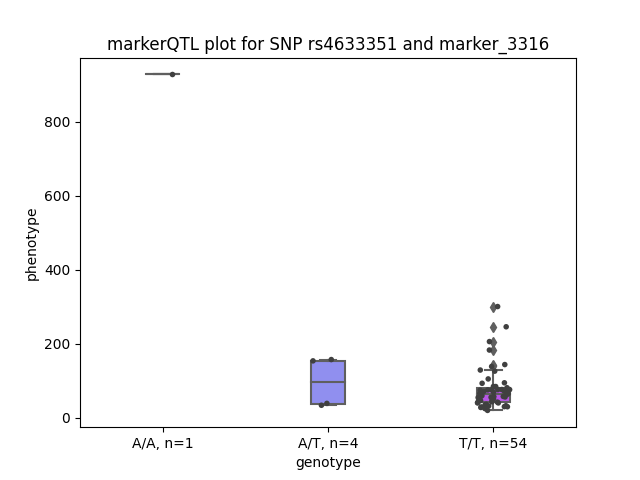 markerQTL plot for SNP rs4633351 and marker_3316

phenotype

800
600
400
200
0

A/A, n=1
A/T, n=4
T/T, n=54

genotype